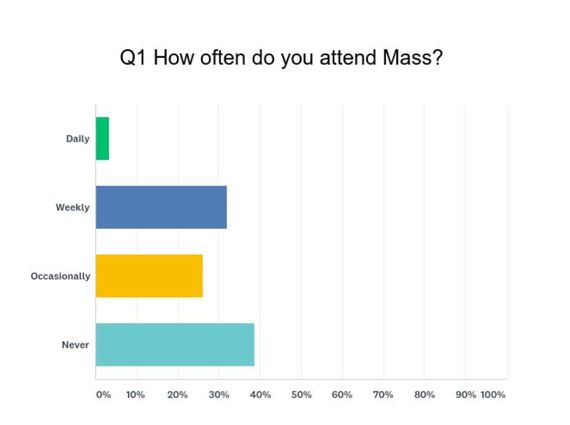 Q1 How often do you attend Mass?

Daily

Weekly

Occasionally

Never

0% 10% 20% 30% 40% 50% 60% 70% 80% 90% 100%